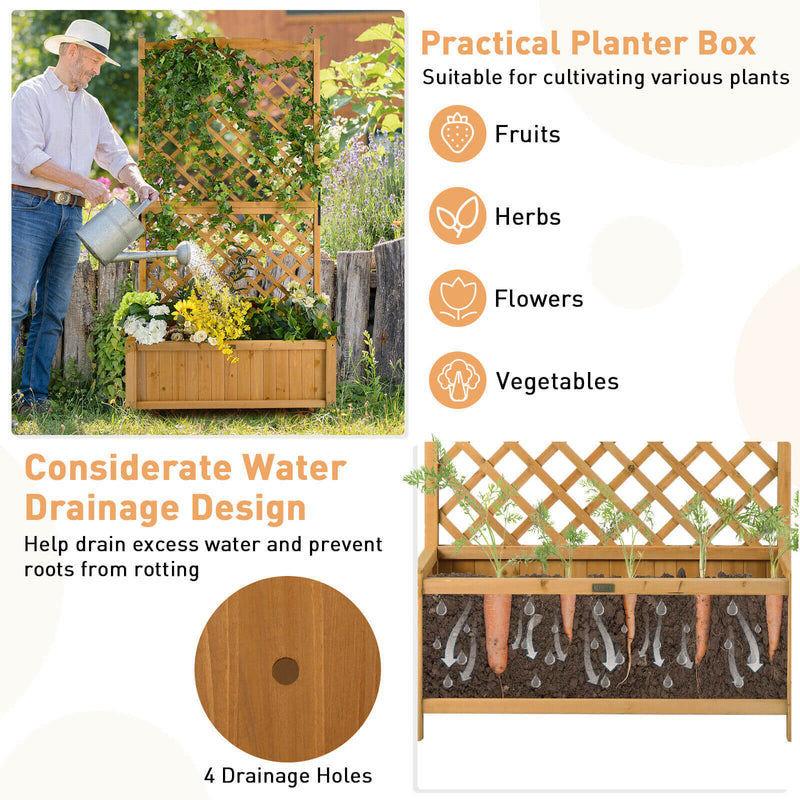 Practical Planter Box

Suitable for cultivating various plants

Fruits

Herbs

Flowers

Vegetables

Considerate Water Drainage Design

Help drain excess water and prevent roots from rotting

4 Drainage Holes